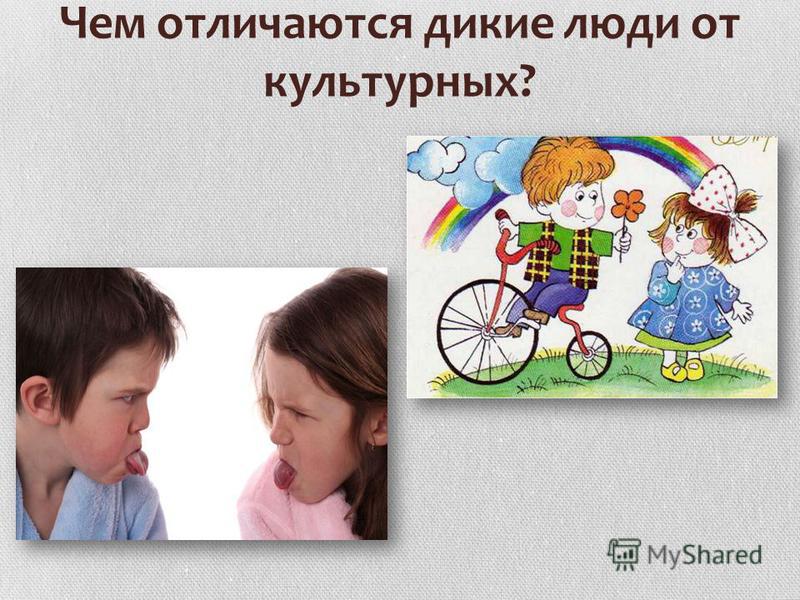 Чем отличаются дикие люди от культурных?

MyShared